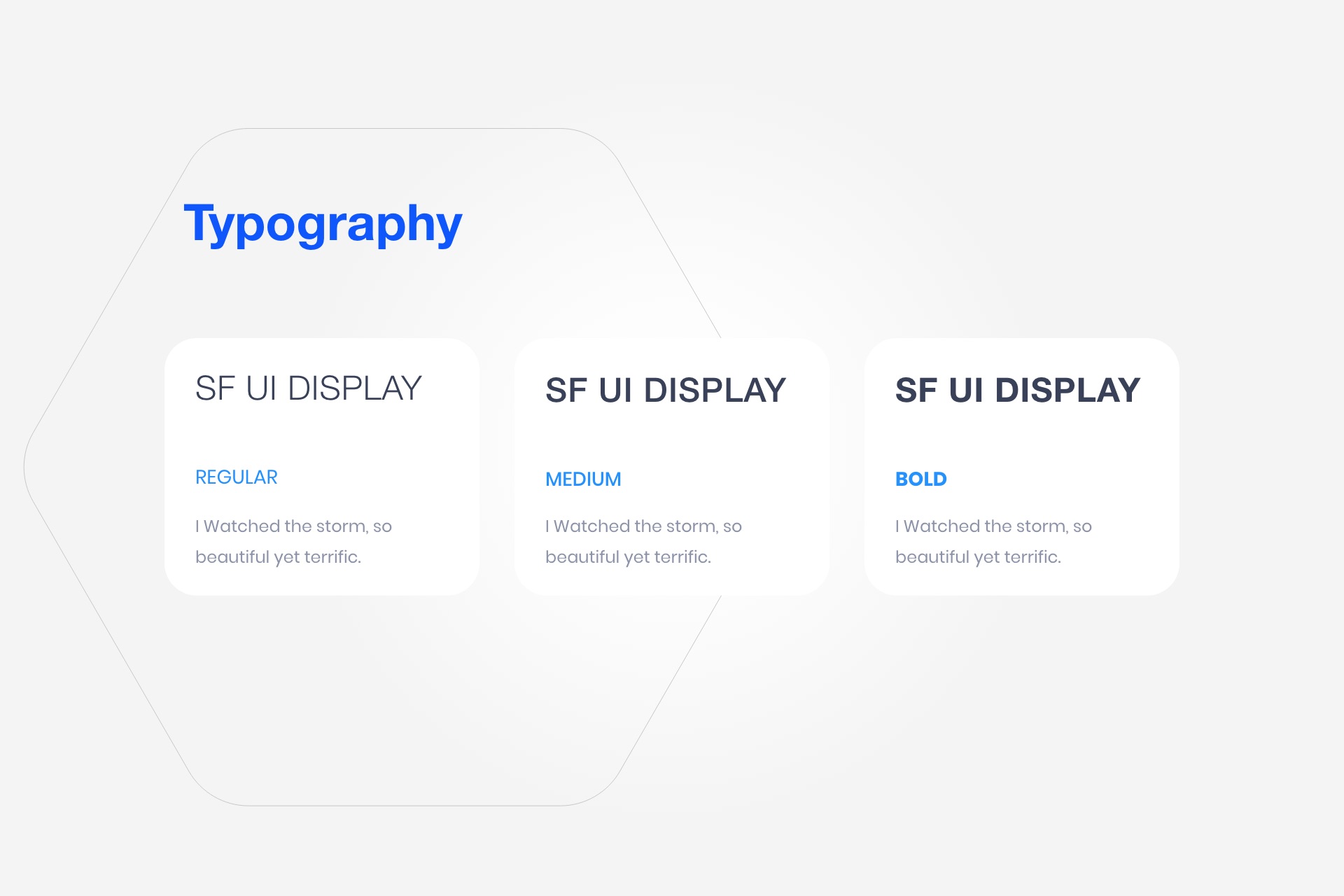 Typography

SF UI DISPLAY

REGULAR

I Watched the storm, so beautiful yet terrific.

SF UI DISPLAY

MEDIUM

I Watched the storm, so beautiful yet terrific.

SF UI DISPLAY

BOLD

I Watched the storm, so beautiful yet terrific.